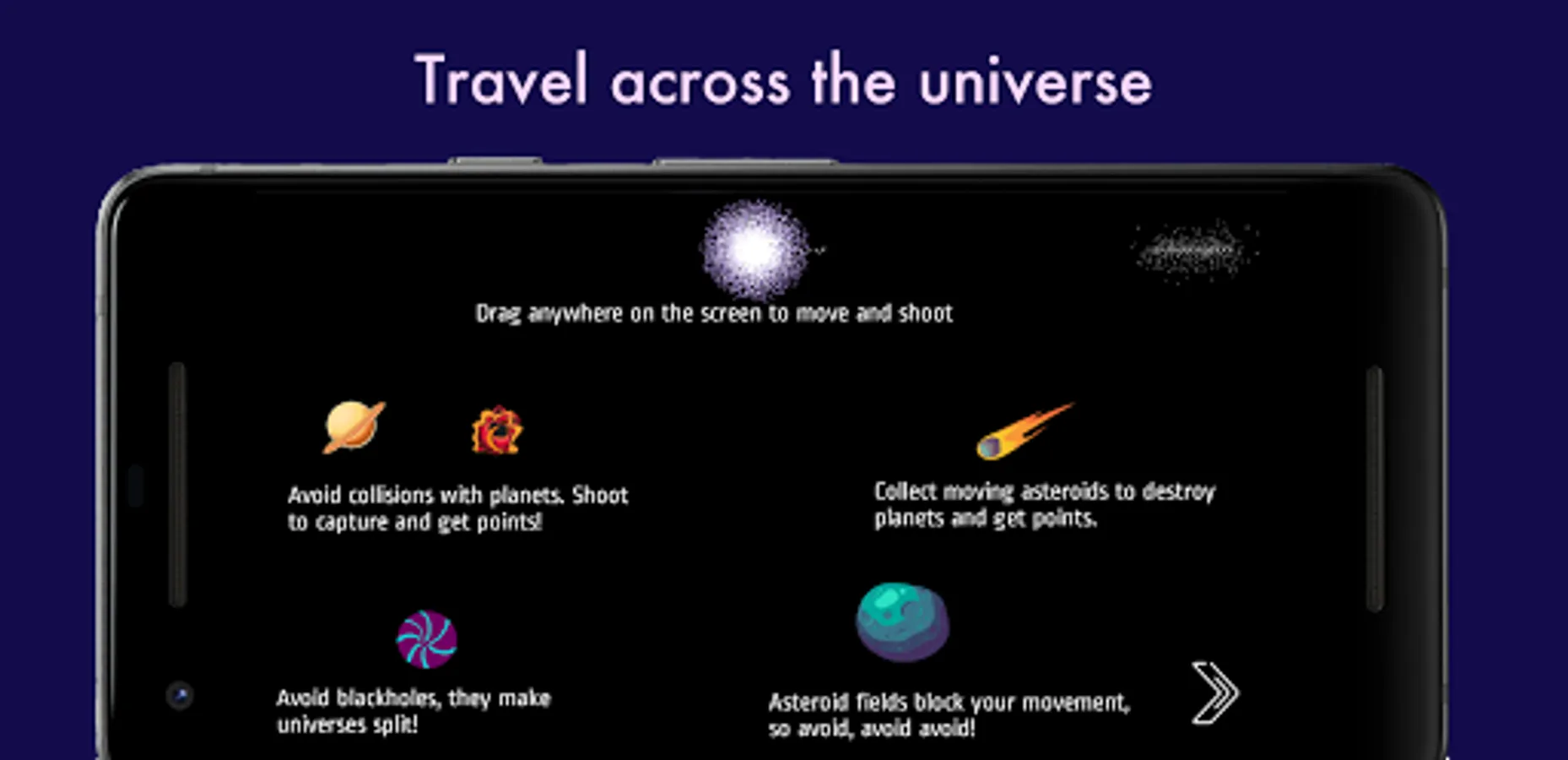 Travel across the universe

Drag anywhere on the screen to move and shoot

Avoid collisions with planets. Shoot to capture and get points!

Collect moving asteroids to destroy planets and get points.

Avoid blackholes, they make universes split!

Asteroid fields block your movement, so avoid, avoid avoid!